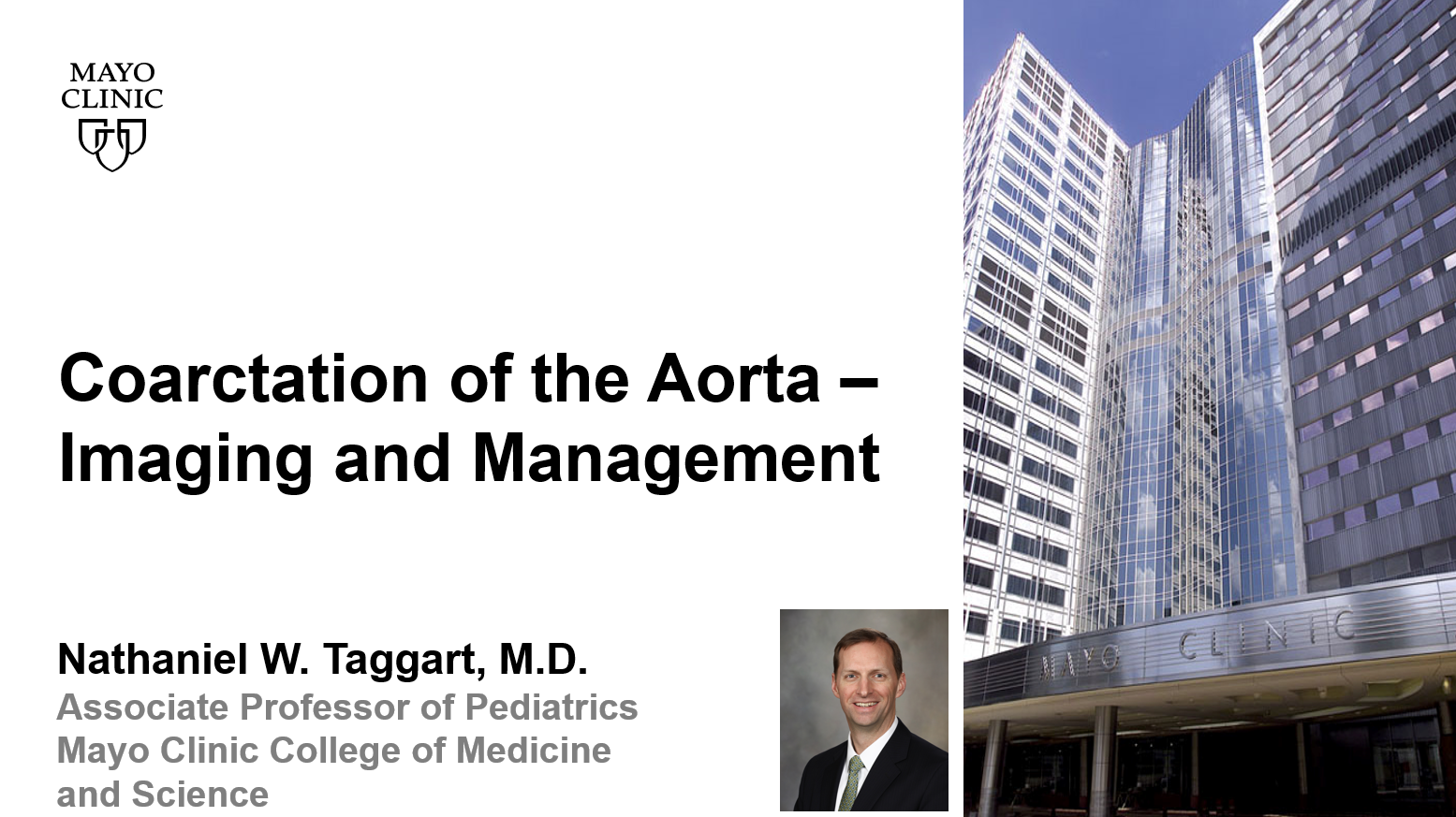 MAYO CLINIC

Coarctation of the Aorta – Imaging and Management

Nathaniel W. Taggart, M.D.
Associate Professor of Pediatrics
Mayo Clinic College of Medicine and Science

MAYO CLINIC